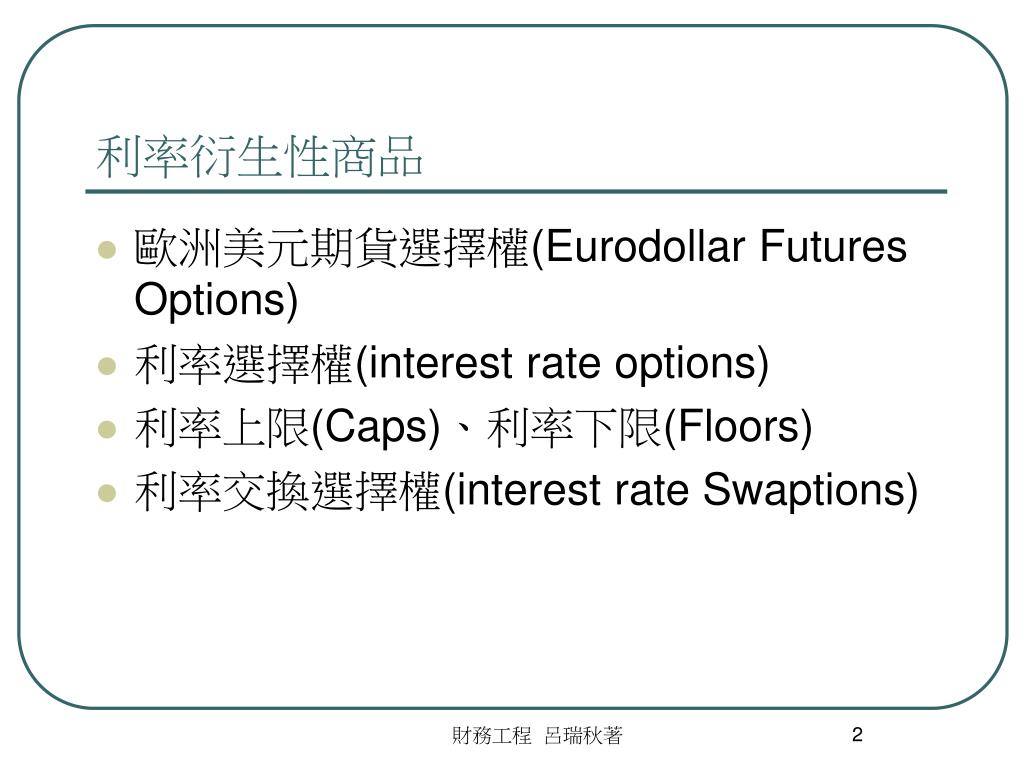 利率衍生性商品

- 歐洲美元期貨選擇權(Eurodollar Futures Options)
- 利率選擇權(interest rate options)
- 利率上限(Caps)、利率下限(Floors)
- 利率交換選擇權(interest rate Swaptions)

財務工程 呂瑞秋著

2